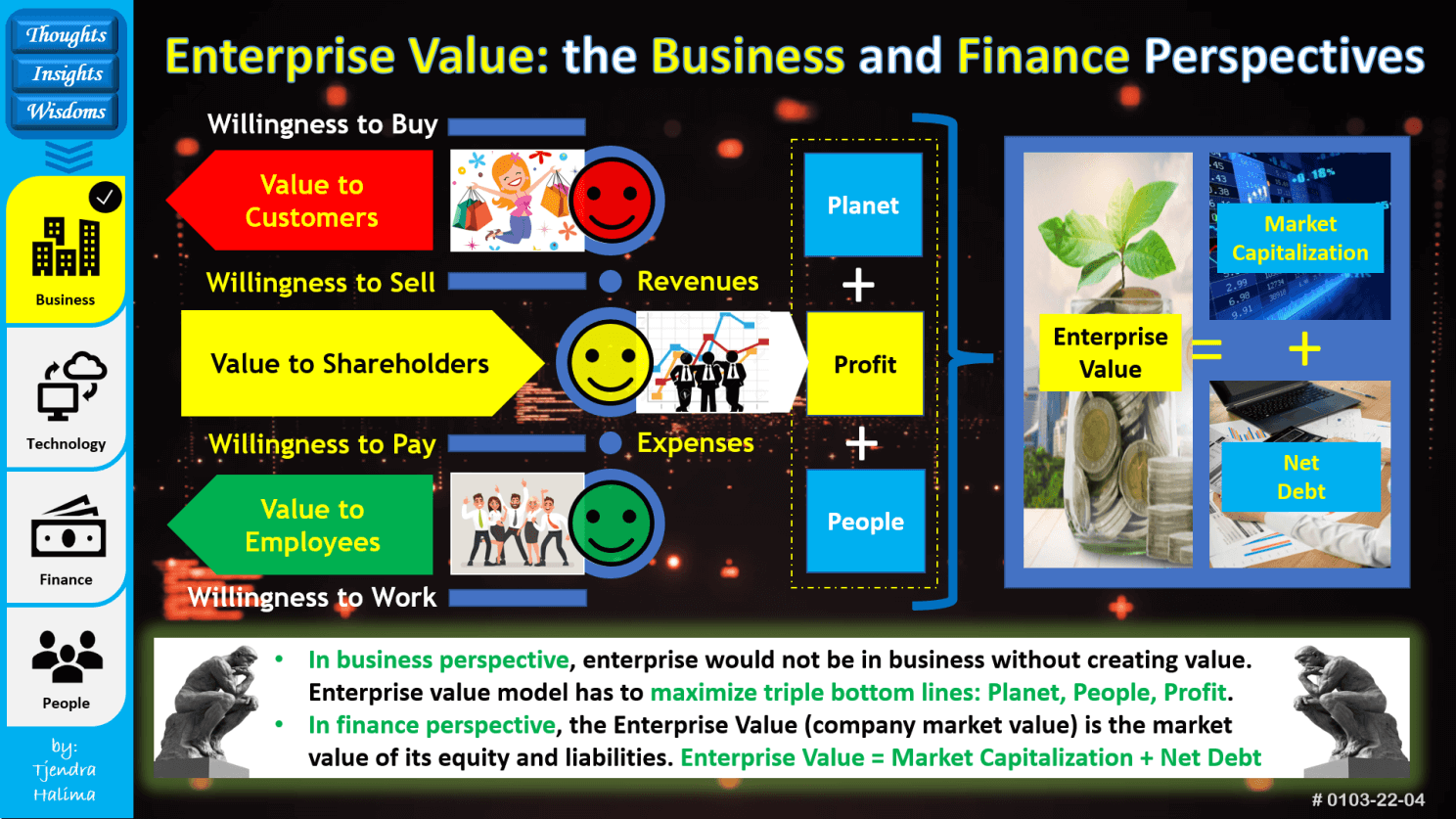 Thoughts
Insights
Wisdoms

Business

Technology

Finance

People

by:
Tjendra
Halima

Enterprise Value: the Business and Finance Perspectives

Willingness to Buy

Value to Customers

Willingness to Sell

Revenues

Value to Shareholders

Willingness to Pay

Expenses

Value to Employees

Willingness to Work

Planet

+

Profit

+

People

Enterprise Value

=

Market Capitalization

+

Net Debt

• In business perspective, enterprise would not be in business without creating value. Enterprise value model has to maximize triple bottom lines: Planet, People, Profit.
• In finance perspective, the Enterprise Value (company market value) is the market value of its equity and liabilities. Enterprise Value = Market Capitalization + Net Debt

# 0103-22-04